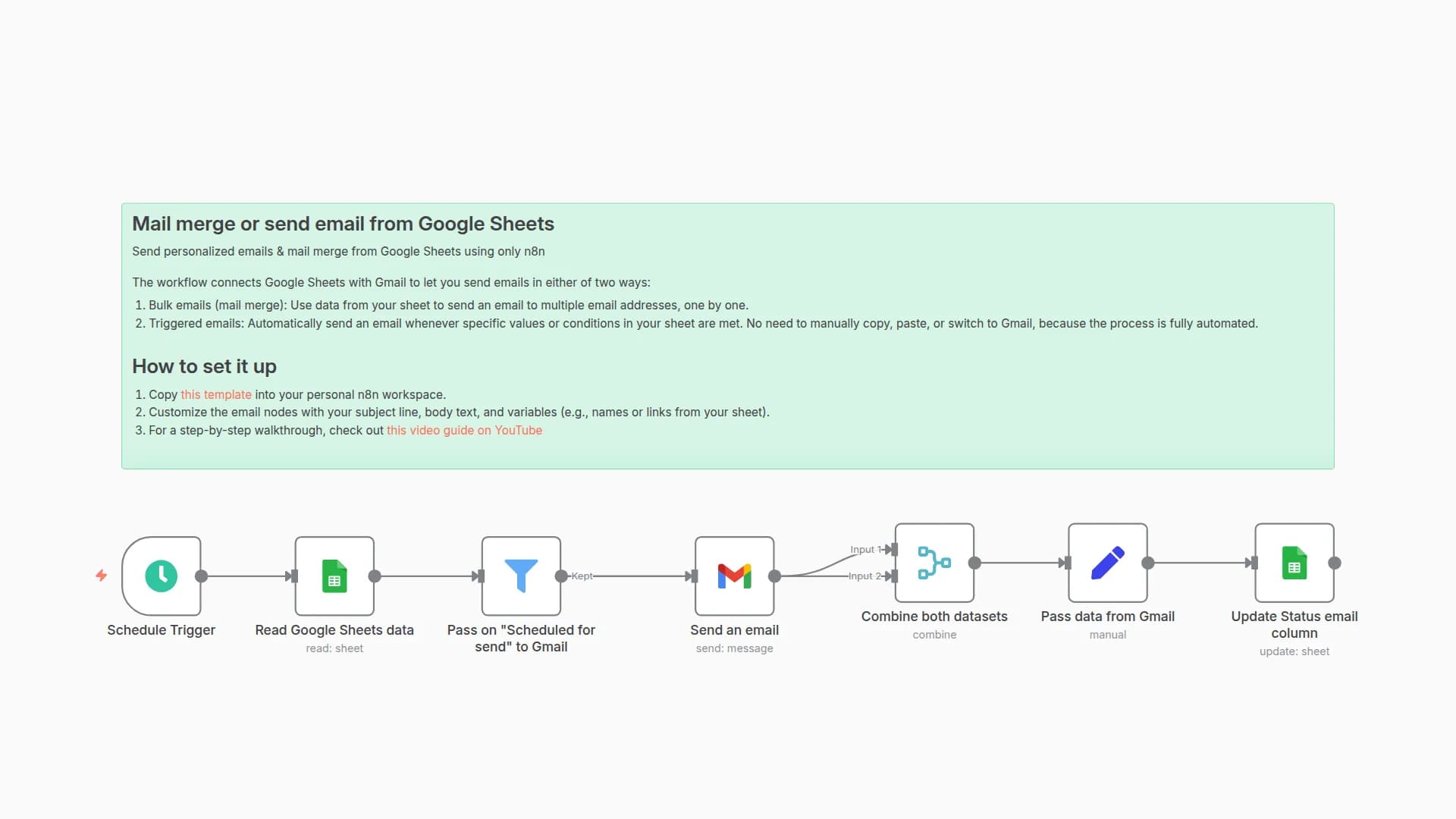 Mail merge or send email from Google Sheets

Send personalized emails & mail merge from Google Sheets using only n8n

The workflow connects Google Sheets with Gmail to let you send emails in either of two ways:

1. Bulk emails (mail merge): Use data from your sheet to send an email to multiple email addresses, one by one.
2. Triggered emails: Automatically send an email whenever specific values or conditions in your sheet are met. No need to manually copy, paste, or switch to Gmail, because the process is fully automated.

How to set it up

1. Copy this template into your personal n8n workspace.
2. Customize the email nodes with your subject line, body text, and variables (e.g., names or links from your sheet).
3. For a step-by-step walkthrough, check out this video guide on YouTube

Schedule Trigger

Read Google Sheets data
read: sheet

Pass on "Scheduled for send" to Gmail

Kept

Send an email
send: message

Input 1
Input 2

Combine both datasets
combine

Pass data from Gmail
manual

Update Status email column
update: sheet